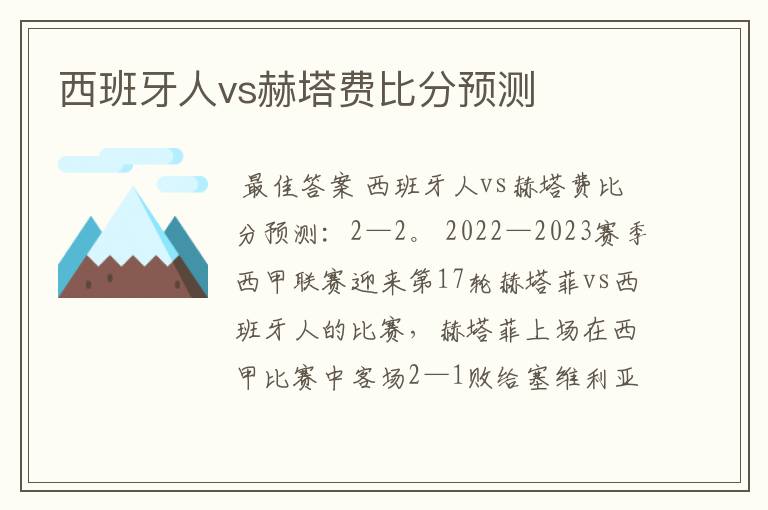 西班牙人vs赫塔费比分预测

最佳答案 西班牙人vs赫塔费比分预测：2—2。2022—2023赛季西甲联赛迎来第17轮赫塔菲vs西班牙人的比赛，赫塔菲上场在西甲比赛中客场2—1败给塞维利亚